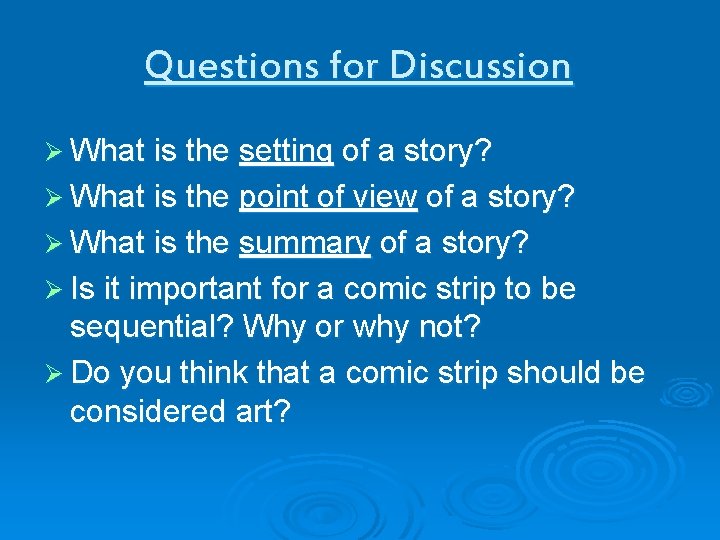 Questions for Discussion

➢ What is the setting of a story?
➢ What is the point of view of a story?
➢ What is the summary of a story?
➢ Is it important for a comic strip to be sequential? Why or why not?
➢ Do you think that a comic strip should be considered art?